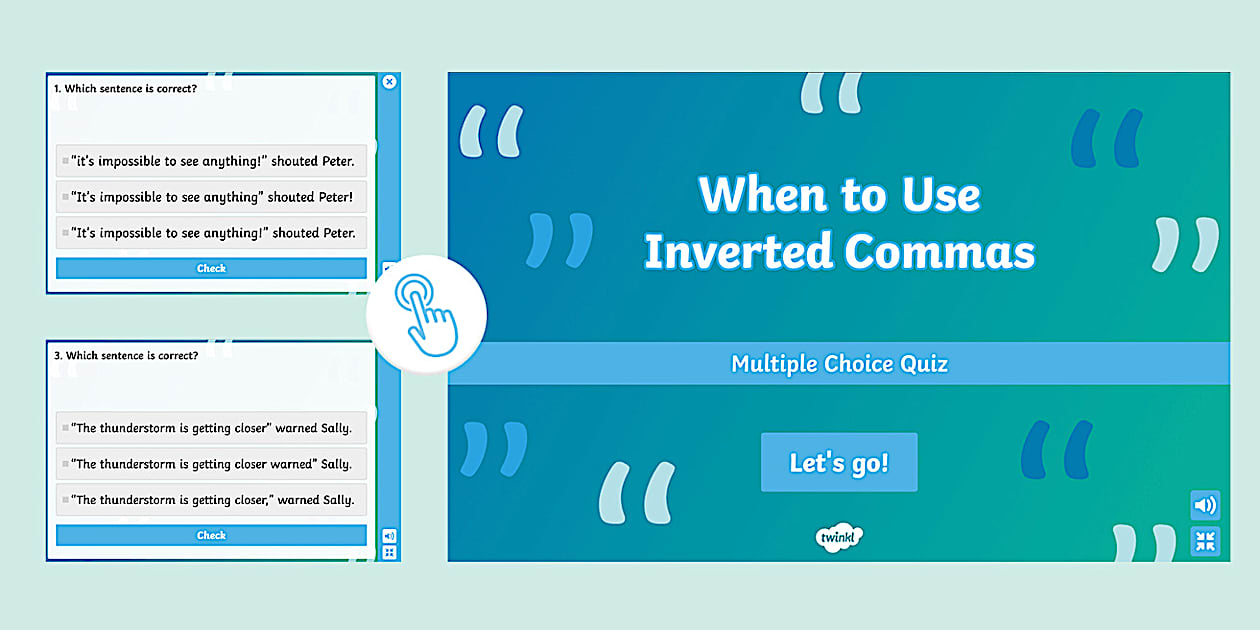 1. Which sentence is correct?

"it's impossible to see anything!" shouted Peter.

"It's impossible to see anything" shouted Peter!

"It's impossible to see anything!" shouted Peter.

Check

3. Which sentence is correct?

"The thunderstorm is getting closer" warned Sally.

"The thunderstorm is getting closer warned" Sally.

"The thunderstorm is getting closer," warned Sally.

Check

When to Use Inverted Commas

Multiple Choice Quiz

Let's go!

twinkl